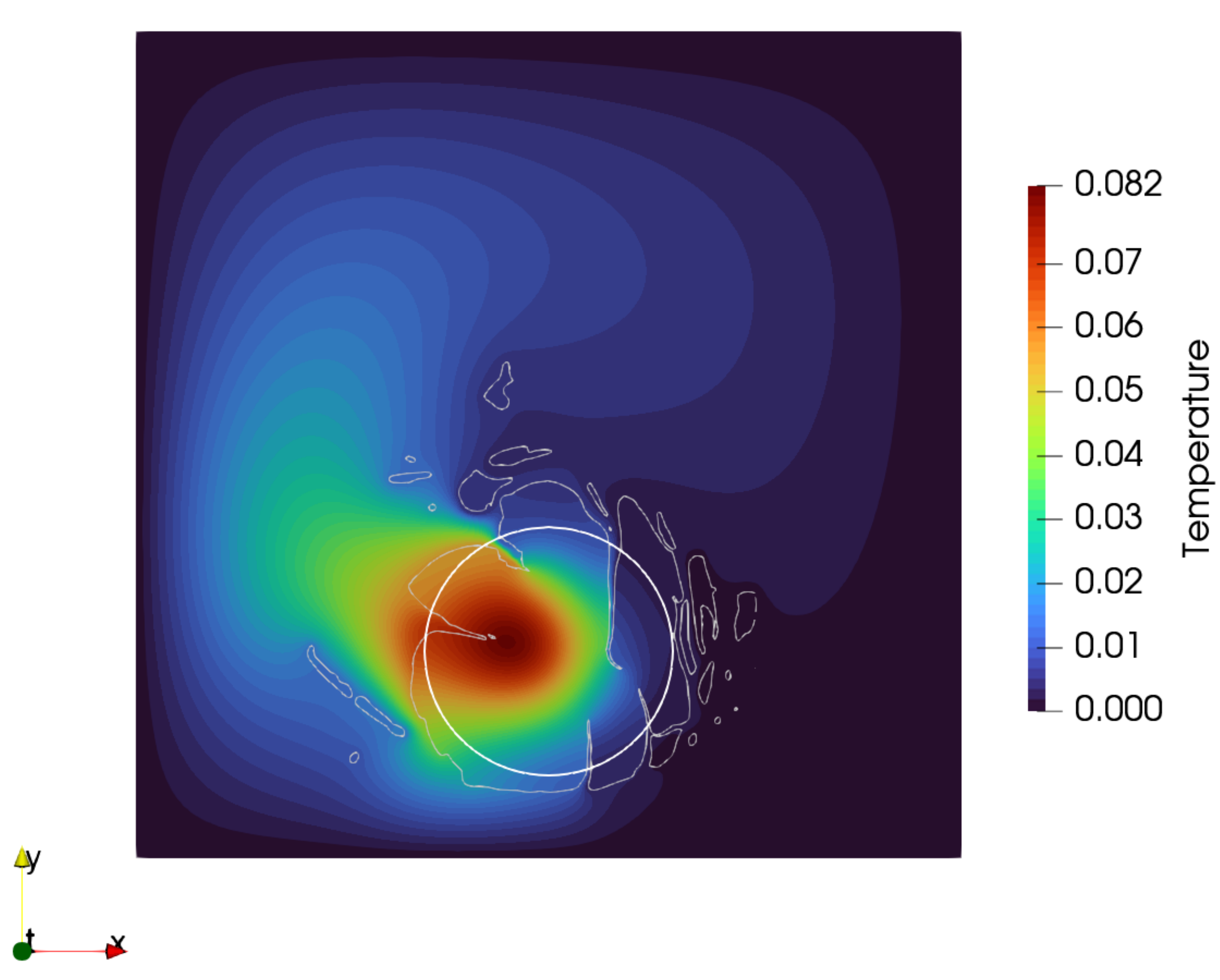 0.082
0.07
0.06
0.05
0.04
0.03
0.02
0.01
0.000
Temperature

y
t
x